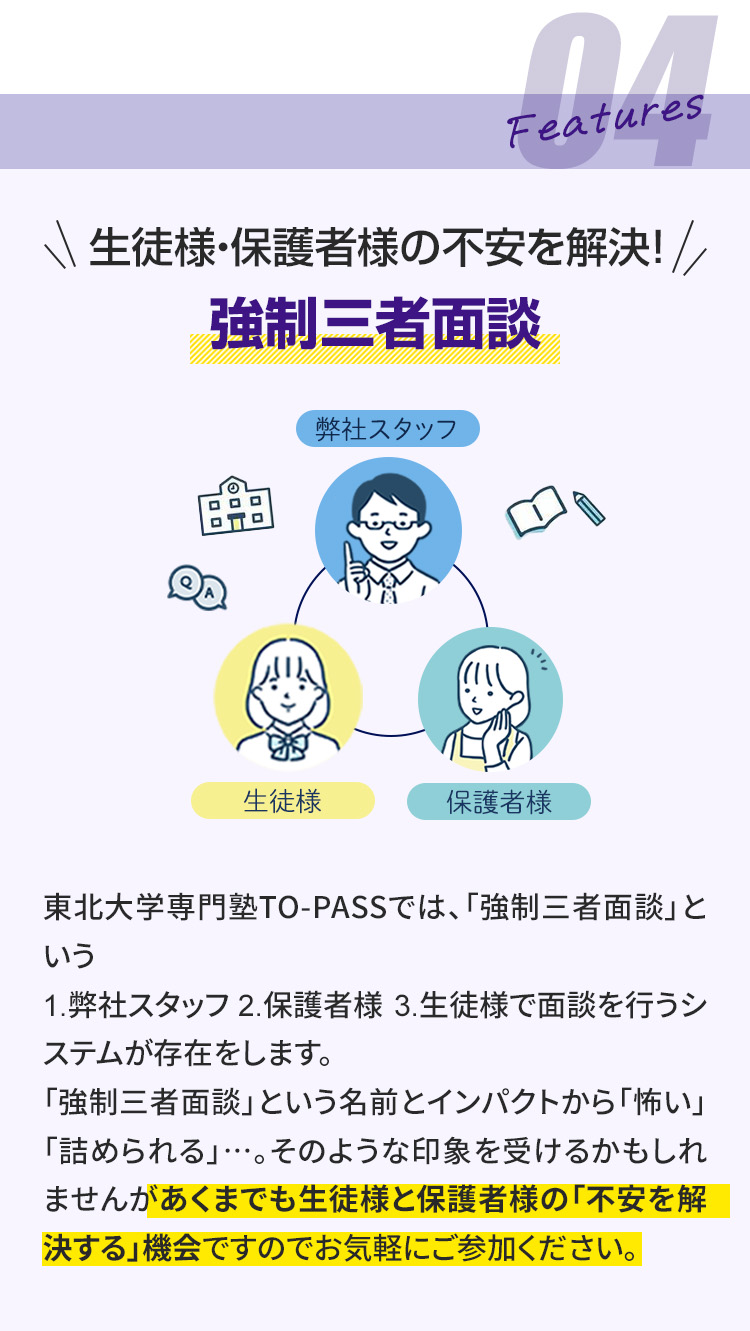 04
Features

生徒様・保護者様の不安を解決!
強制三者面談

弊社スタッフ
Q A
生徒様
保護者様

東北大学専門塾TO-PASSでは、「強制三者面談」という
1.弊社スタッフ 2.保護者様 3.生徒様で面談を行うシステムが存在をします。
「強制三者面談」という名前とインパクトから「怖い」「詰められる」…。そのような印象を受けるかもしれませんがあくまでも生徒様と保護者様の「不安を解決する」機会ですのでお気軽にご参加ください。